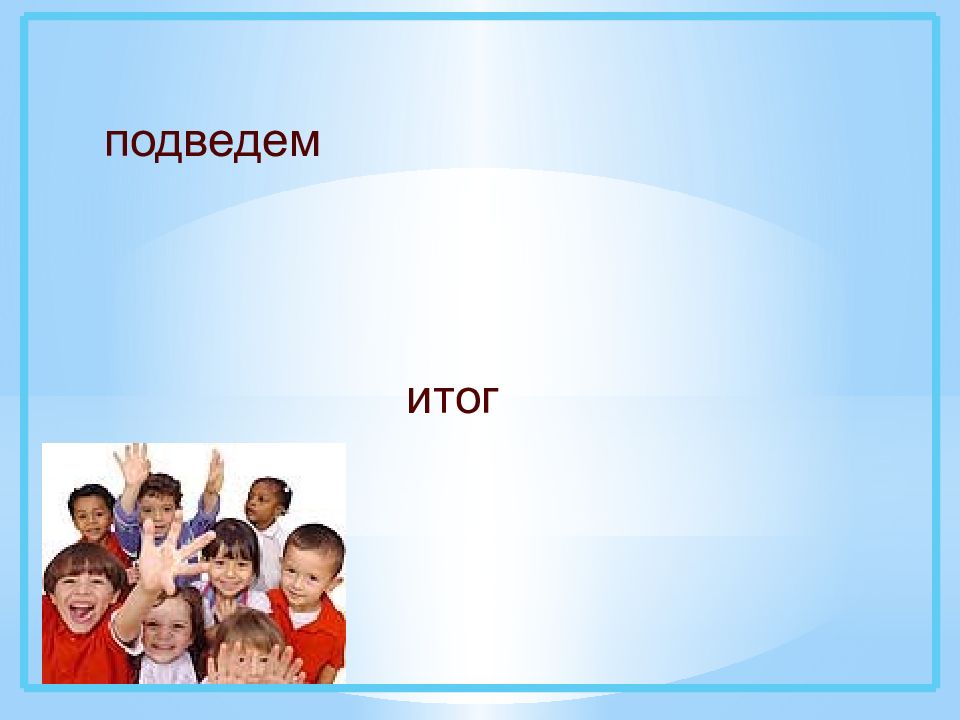 подведем

итог